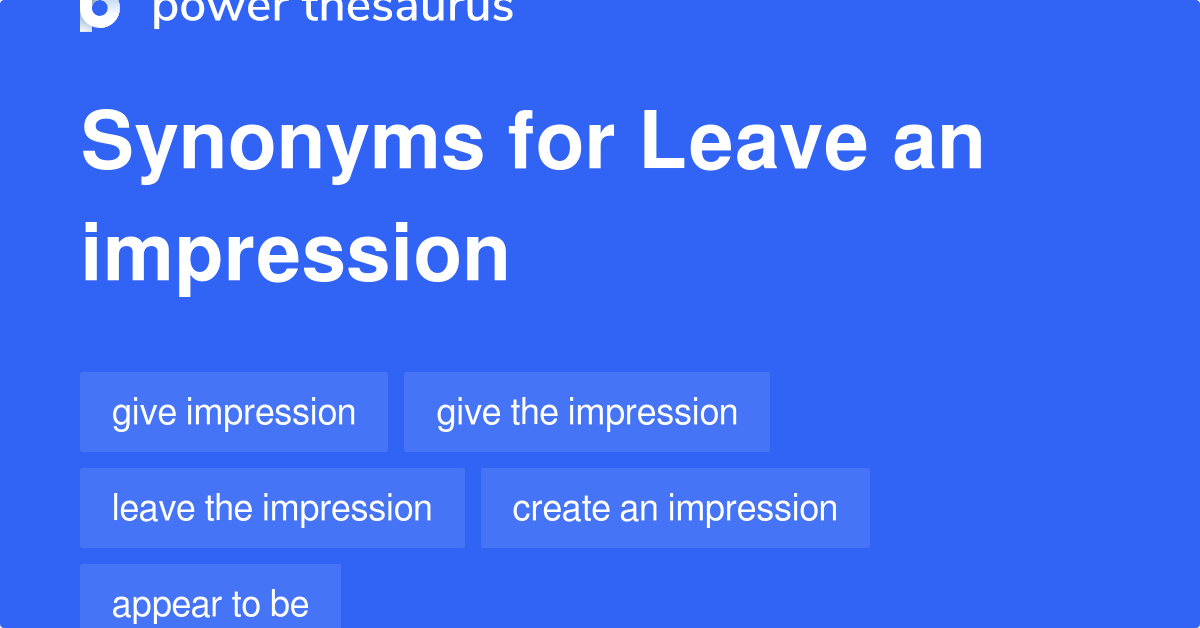 power thesaurus

Synonyms for Leave an impression

give impression

give the impression

leave the impression

create an impression

appear to be